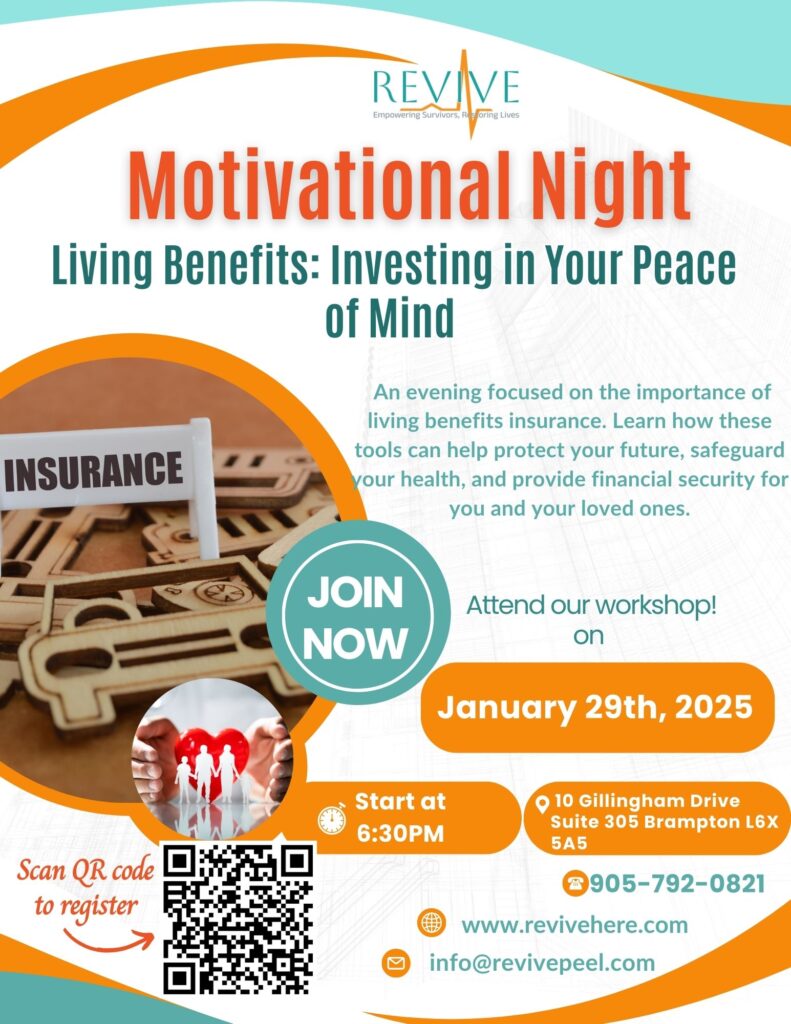 REVIVE
Empowering Survivors, Restoring Lives

Motivational Night

Living Benefits: Investing in Your Peace of Mind

An evening focused on the importance of living benefits insurance. Learn how these tools can help protect your future, safeguard your health, and provide financial security for you and your loved ones.

INSURANCE

JOIN NOW

Attend our workshop! on

January 29th, 2025

Start at 6:30PM

10 Gillingham Drive Suite 305 Brampton L6X 5A5

Scan QR code to register

905-792-0821

www.revivehere.com

info@revivepeel.com